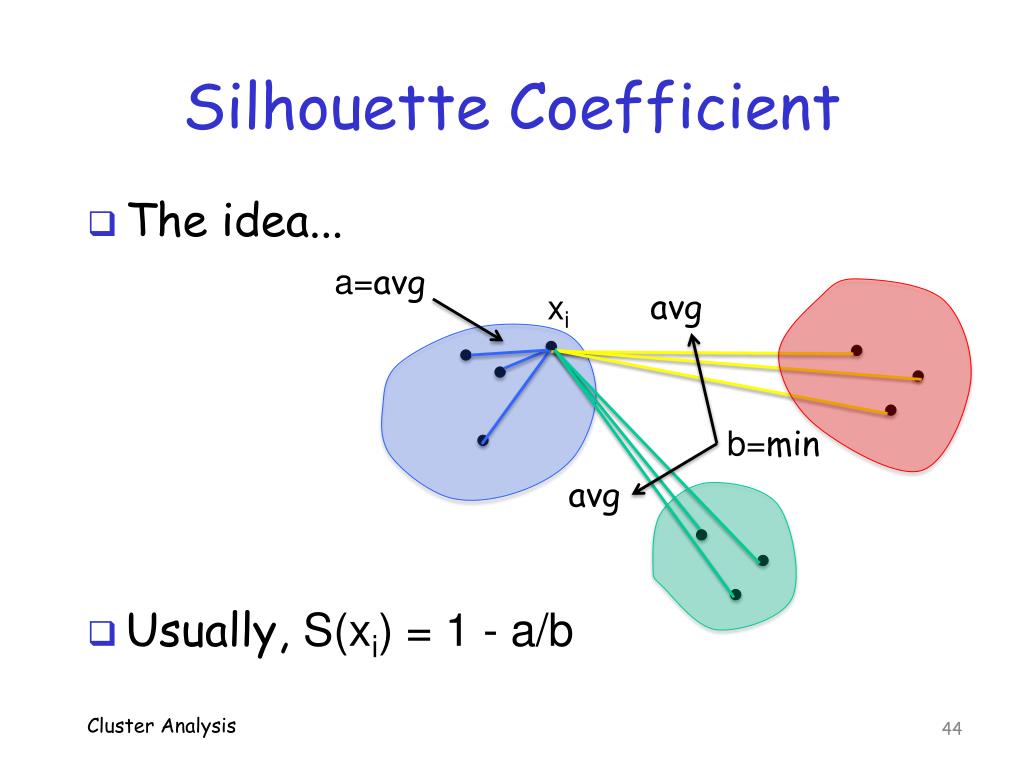 Silhouette Coefficient

❑ The idea...

a=avg

$x_i$

avg

b=min

avg

❑ Usually, $S(x_i) = 1 - a/b$

Cluster Analysis

44